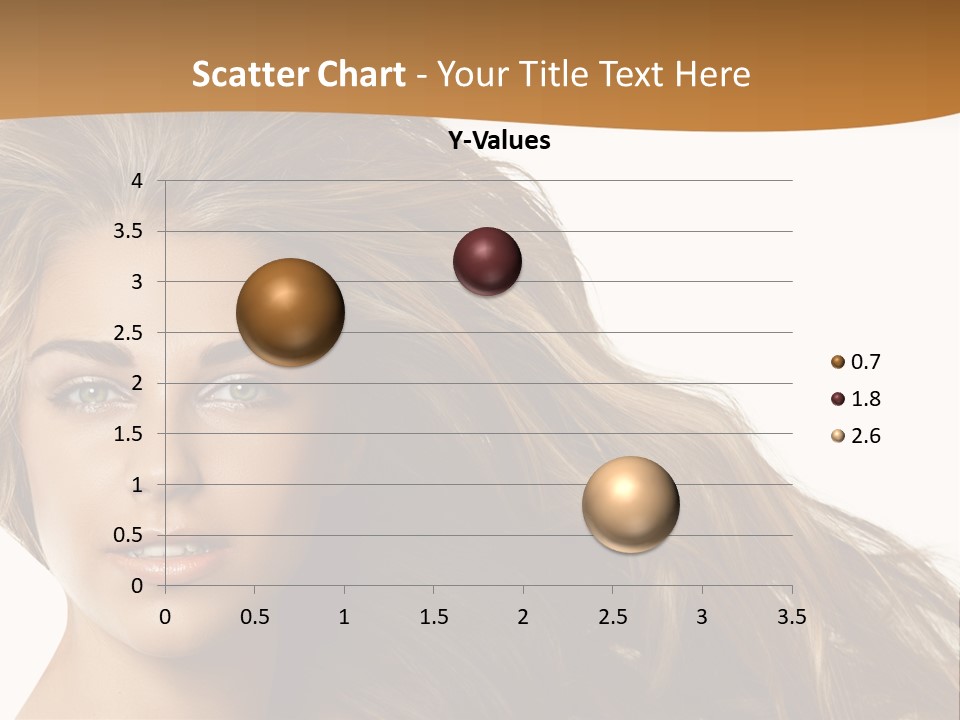 Scatter Chart - Your Title Text Here

Y-Values

4
3.5
3
2.5
2
1.5
1
0.5
0

0 0.5 1 1.5 2 2.5 3 3.5

0.7
1.8
2.6